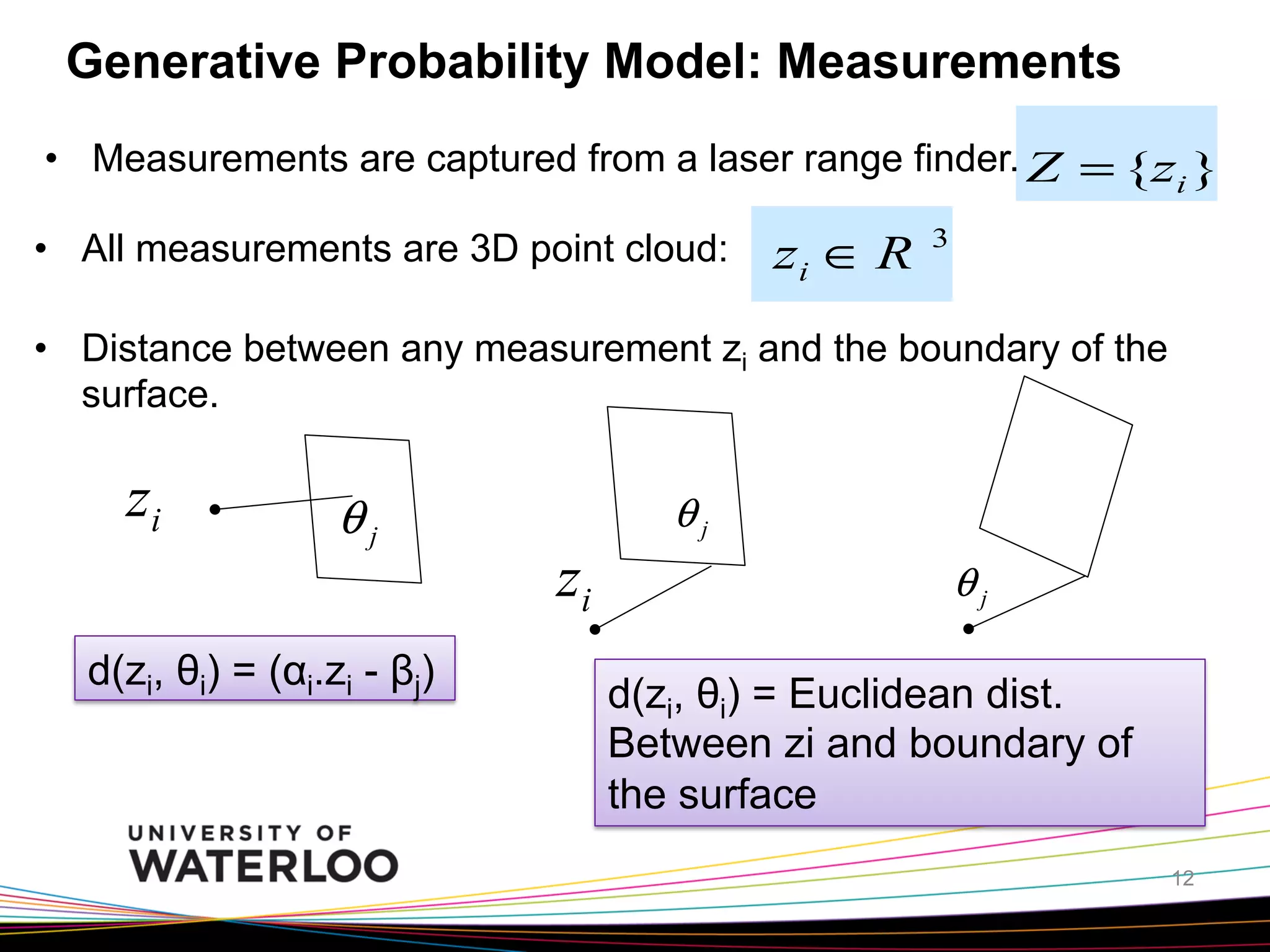 Generative Probability Model: Measurements

• Measurements are captured from a laser range finder. $Z = \{z_i\}$

• All measurements are 3D point cloud: $z_i \in R^3$

• Distance between any measurement $z_i$ and the boundary of the surface.

$z_i$

$\theta_j$

$\theta_j$

$z_i$

$\theta_j$

$d(z_i, \theta_i) = (\alpha_i.z_i - \beta_j)$

$d(z_i, \theta_i)$ = Euclidean dist. Between zi and boundary of the surface

UNIVERSITY OF WATERLOO

12